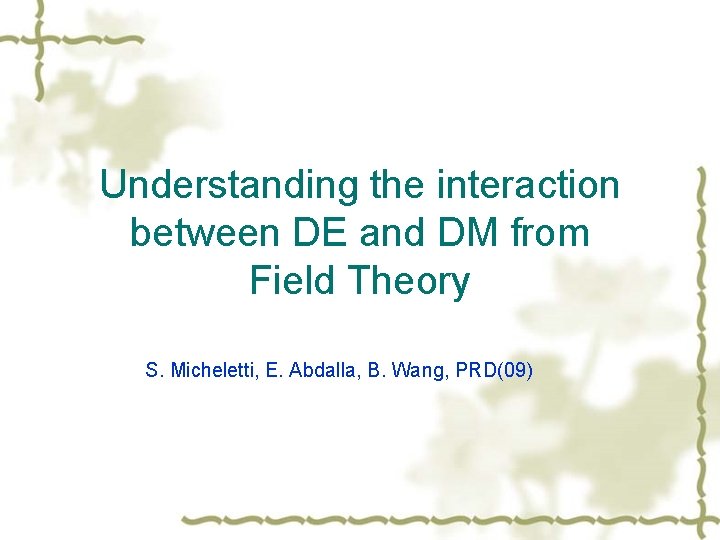 Understanding the interaction between DE and DM from Field Theory

S. Micheletti, E. Abdalla, B. Wang, PRD(09)